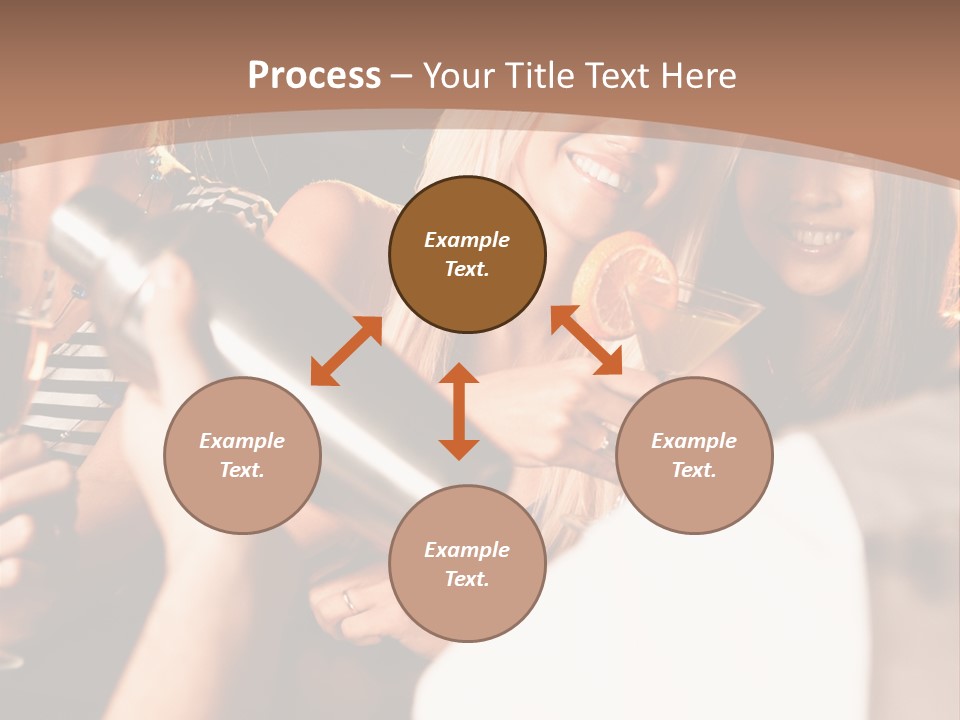 Process – Your Title Text Here

Example Text.

Example Text.

Example Text.

Example Text.